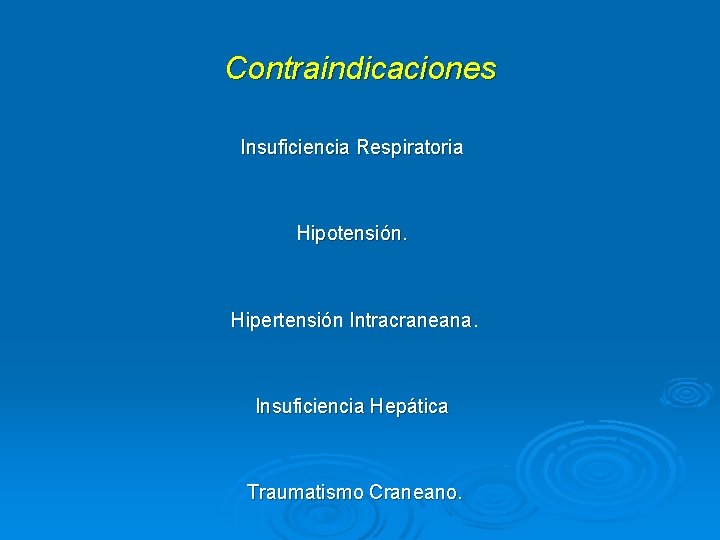 Contraindicaciones

Insuficiencia Respiratoria

Hipotensión.

Hipertensión Intracraneana.

Insuficiencia Hepática

Traumatismo Craneano.